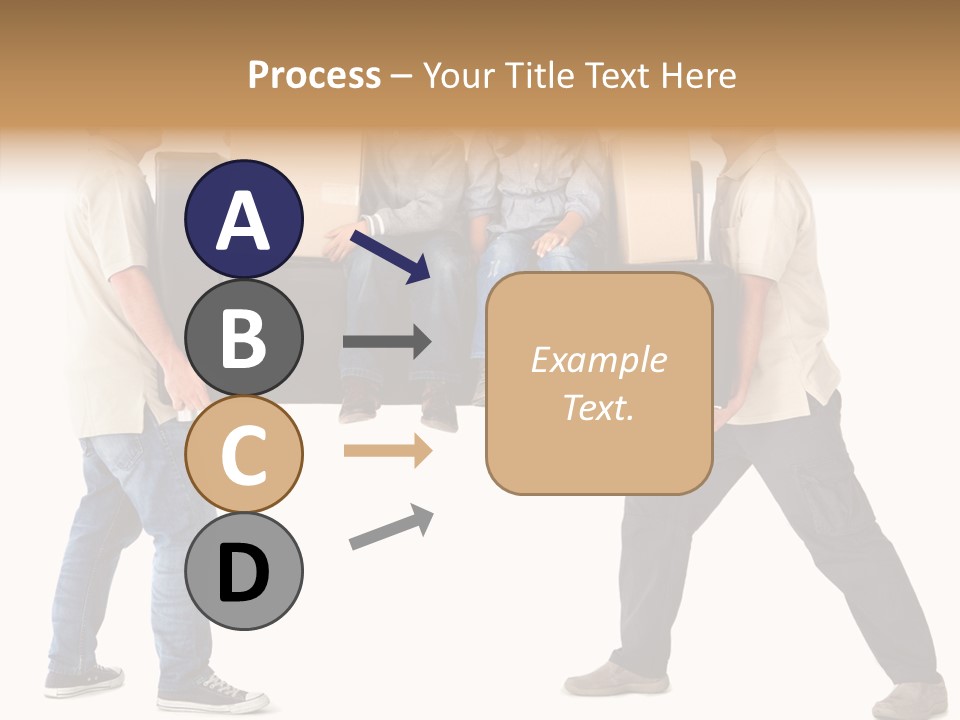 Process – Your Title Text Here

A

B

C

D

Example Text.